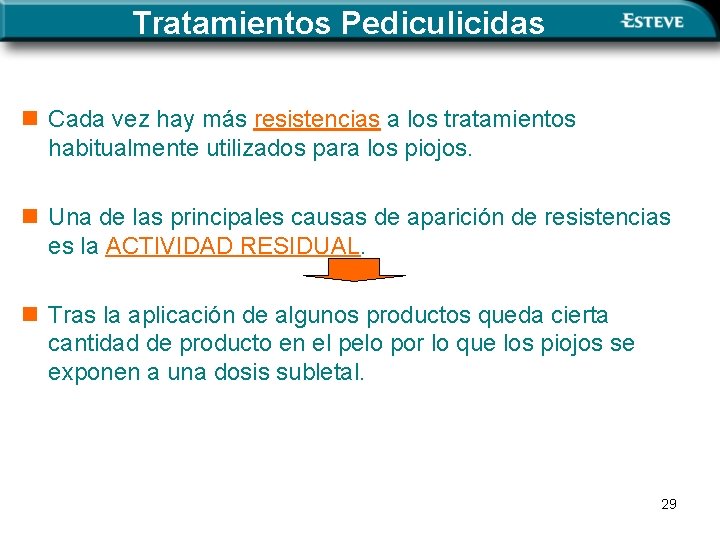 Tratamientos Pediculicidas

ESTEVE

Cada vez hay más resistencias a los tratamientos habitualmente utilizados para los piojos.

Una de las principales causas de aparición de resistencias es la ACTIVIDAD RESIDUAL.

Tras la aplicación de algunos productos queda cierta cantidad de producto en el pelo por lo que los piojos se exponen a una dosis subletal.

29